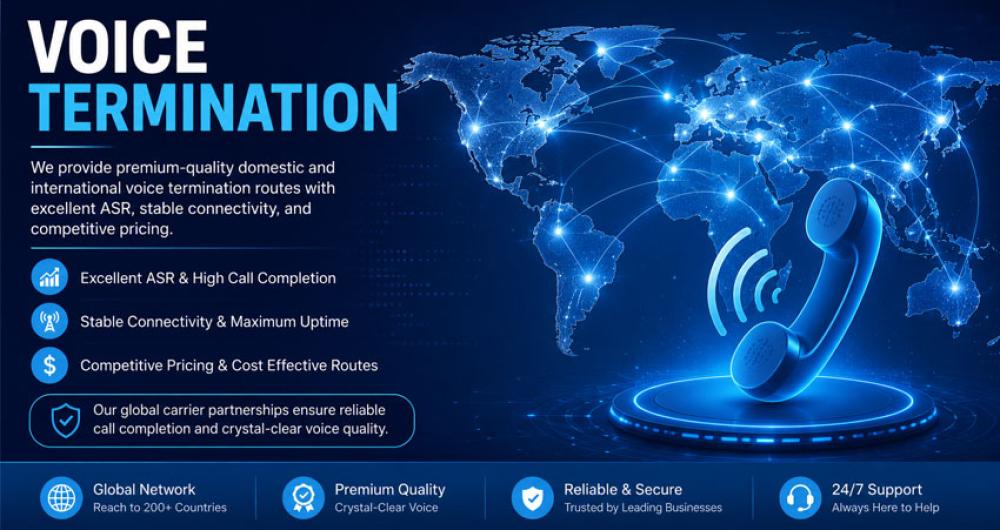 VOICE
TERMINATION

We provide premium-quality domestic and international voice termination routes with excellent ASR, stable connectivity, and competitive pricing.

Excellent ASR & High Call Completion

Stable Connectivity & Maximum Uptime

Competitive Pricing & Cost Effective Routes

Our global carrier partnerships ensure reliable call completion and crystal-clear voice quality.

Global Network
Reach to 200+ Countries

Premium Quality
Crystal-Clear Voice

Reliable & Secure
Trusted by Leading Businesses

24/7 Support
Always Here to Help